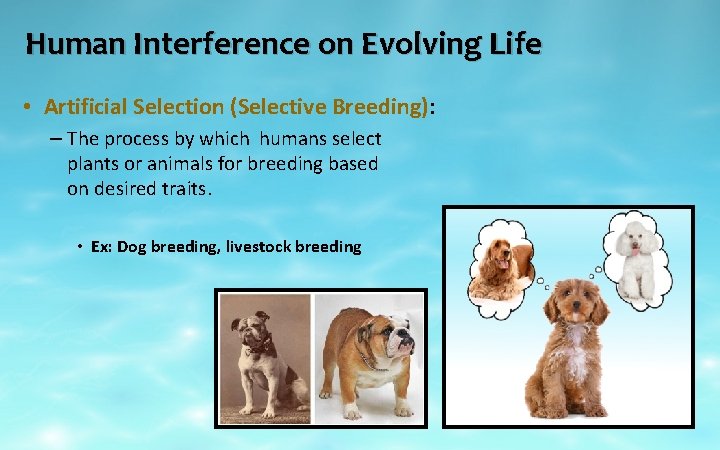 Human Interference on Evolving Life

• Artificial Selection (Selective Breeding):

– The process by which humans select plants or animals for breeding based on desired traits.

• Ex: Dog breeding, livestock breeding